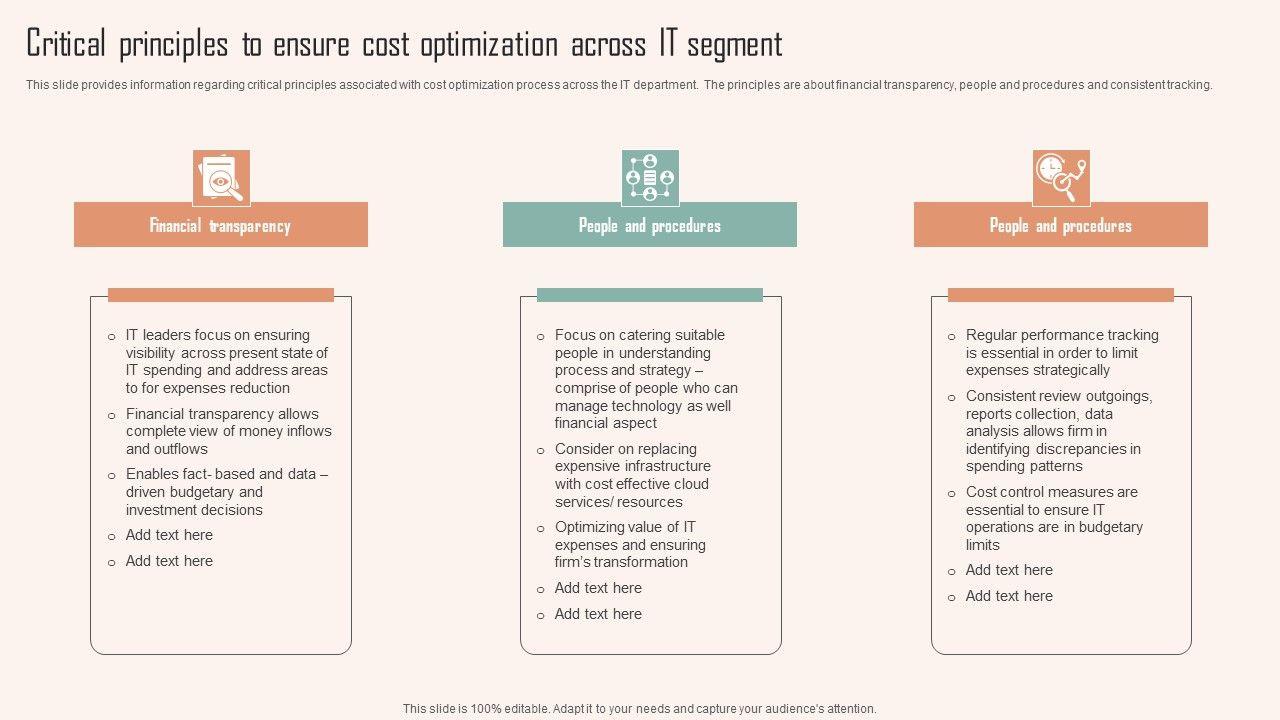 Critical principles to ensure cost optimization across IT segment

This slide provides information regarding critical principles associated with cost optimization process across the IT department. The principles are about financial transparency, people and procedures and consistent tracking.

Financial transparency

- IT leaders focus on ensuring visibility across present state of IT spending and address areas to for expenses reduction
- Financial transparency allows complete view of money inflows and outflows
- Enables fact- based and data – driven budgetary and investment decisions
- Add text here
- Add text here

People and procedures

- Focus on catering suitable people in understanding process and strategy – comprise of people who can manage technology as well financial aspect
- Consider on replacing expensive infrastructure with cost effective cloud services/ resources
- Optimizing value of IT expenses and ensuring firm's transformation
- Add text here
- Add text here

People and procedures

- Regular performance tracking is essential in order to limit expenses strategically
- Consistent review outgoings, reports collection, data analysis allows firm in identifying discrepancies in spending patterns
- Cost control measures are essential to ensure IT operations are in budgetary limits
- Add text here
- Add text here

This slide is 100% editable. Adapt it to your needs and capture your audience's attention.